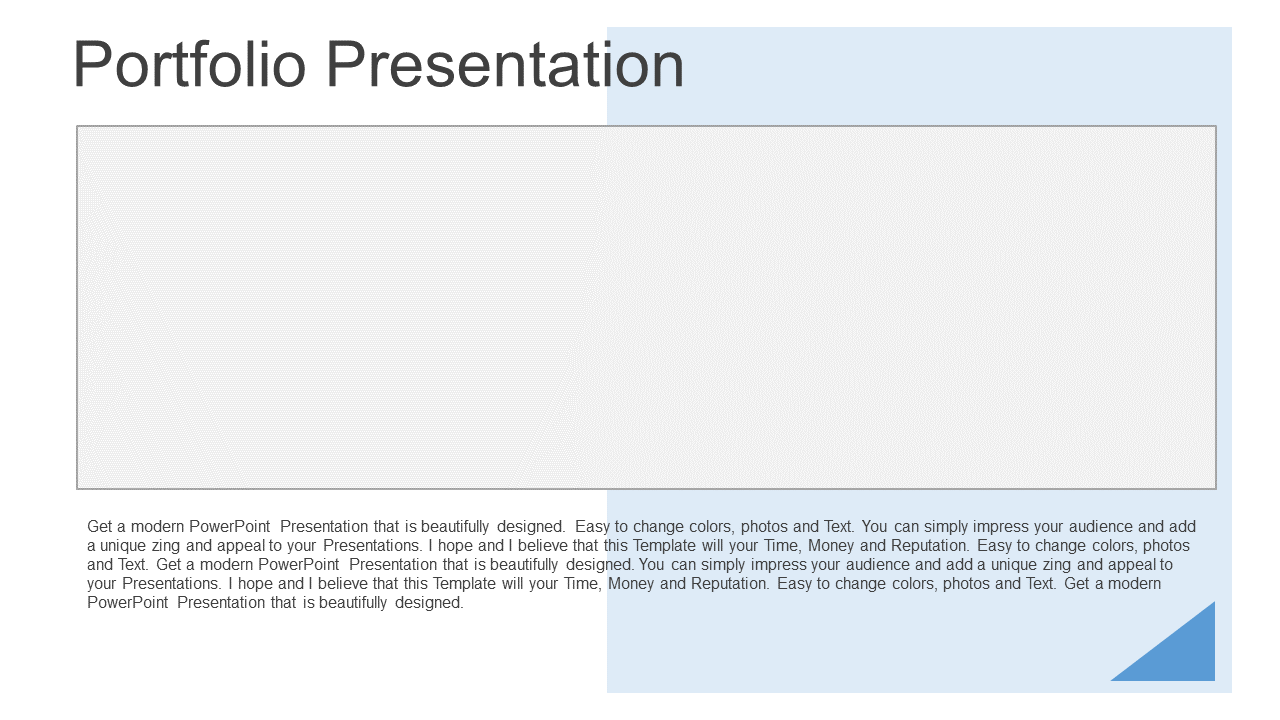 Portfolio Presentation

Get a modern PowerPoint Presentation that is beautifully designed. Easy to change colors, photos and Text. You can simply impress your audience and add a unique zing and appeal to your Presentations. I hope and I believe that this Template will your Time, Money and Reputation. Easy to change colors, photos and Text. Get a modern PowerPoint Presentation that is beautifully designed. You can simply impress your audience and add a unique zing and appeal to your Presentations. I hope and I believe that this Template will your Time, Money and Reputation. Easy to change colors, photos and Text. Get a modern PowerPoint Presentation that is beautifully designed.